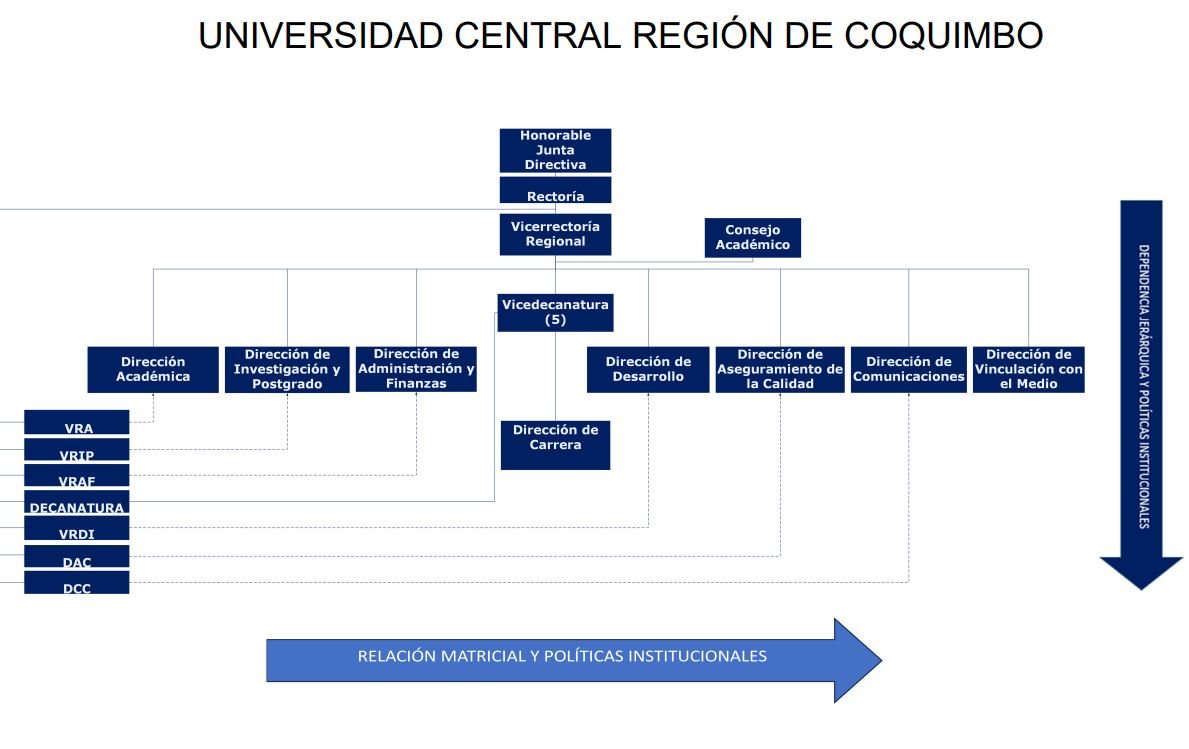 UNIVERSIDAD CENTRAL REGIÓN DE COQUIMBO

Honorable Junta Directiva

Rectoría

Vicerrectoría Regional

Consejo Académico

Vicedecanatura (5)

Dirección Académica

Dirección de Investigación y Postgrado

Dirección de Administración y Finanzas

Dirección de Desarrollo

Dirección de Aseguramiento de la Calidad

Dirección de Comunicaciones

Dirección de Vinculación con el Medio

Dirección de Carrera

VRA

VRIP

VRAF

DECANATURA

VRDI

DAC

DCC

DEPENDENCIA JERÁRQUICA Y POLÍTICAS INSTITUCIONALES

RELACIÓN MATRICIAL Y POLÍTICAS INSTITUCIONALES